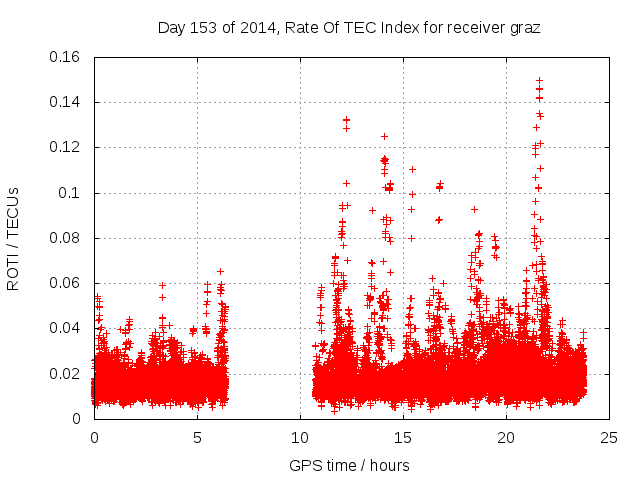 Day 153 of 2014, Rate Of TEC Index for receiver graz

ROTI / TECUs

0.16
0.14
0.12
0.1
0.08
0.06
0.04
0.02
0

0
5
10
15
20
25

GPS time / hours